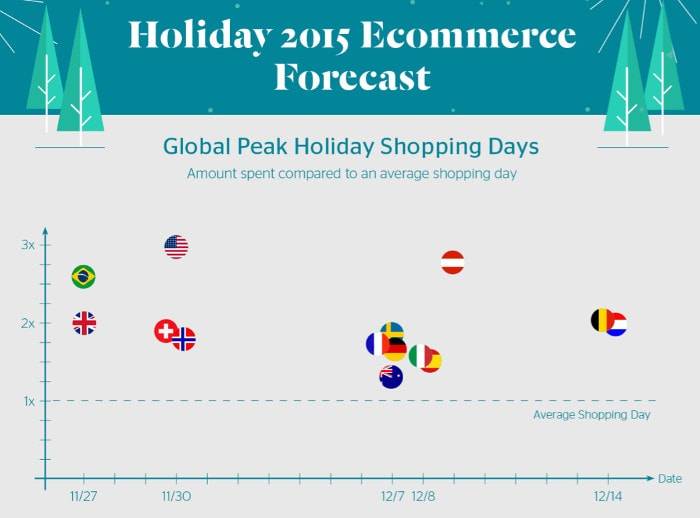 Holiday 2015 Ecommerce Forecast

Global Peak Holiday Shopping Days

Amount spent compared to an average shopping day

3x

2x

1x

Average Shopping Day

Date

11/27

11/30

12/7

12/8

12/14